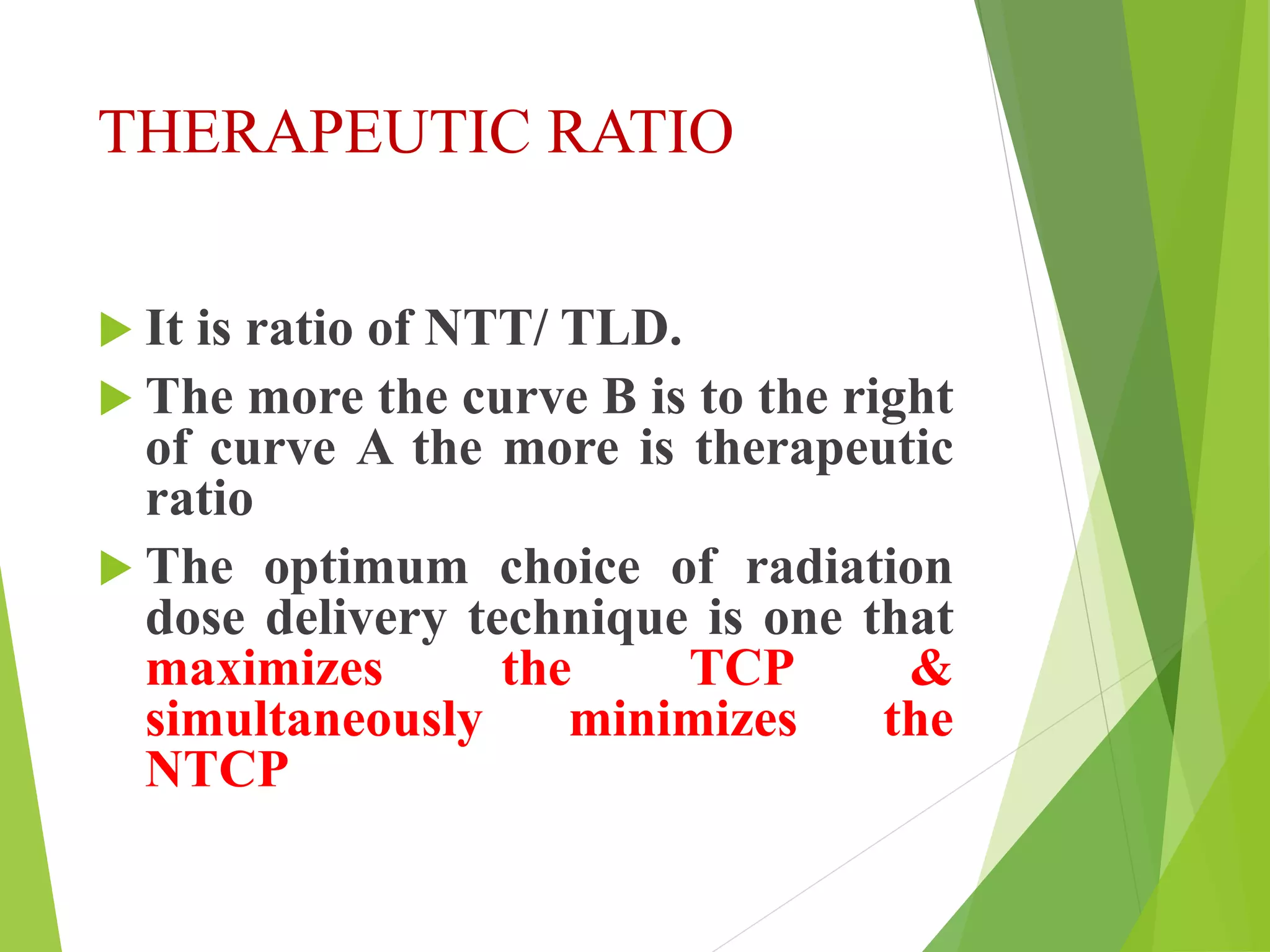 THERAPEUTIC RATIO

It is ratio of NTT/ TLD.

The more the curve B is to the right of curve A the more is therapeutic ratio

The optimum choice of radiation dose delivery technique is one that maximizes the TCP & simultaneously minimizes the NTCP